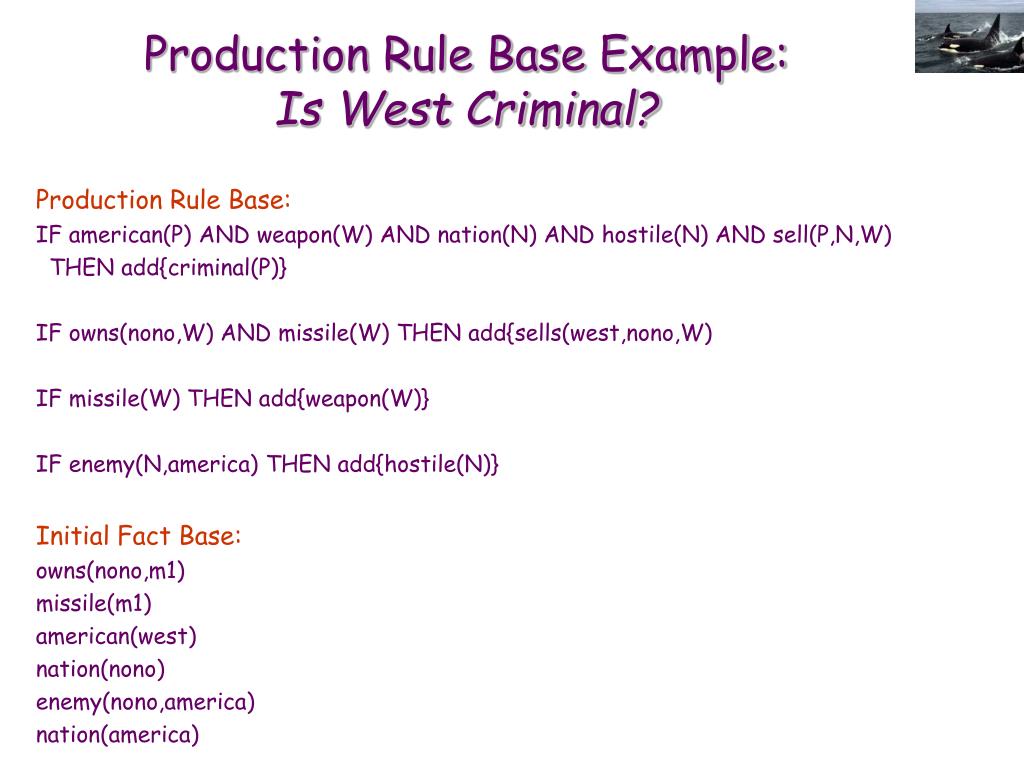 Production Rule Base Example:
Is West Criminal?

Production Rule Base:
IF american(P) AND weapon(W) AND nation(N) AND hostile(N) AND sell(P,N,W) THEN add{criminal(P)}

IF owns(nono,W) AND missile(W) THEN add{sells(west,nono,W)

IF missile(W) THEN add{weapon(W)}

IF enemy(N,america) THEN add{hostile(N)}

Initial Fact Base:
owns(nono,m1)
missile(m1)
american(west)
nation(nono)
enemy(nono,america)
nation(america)